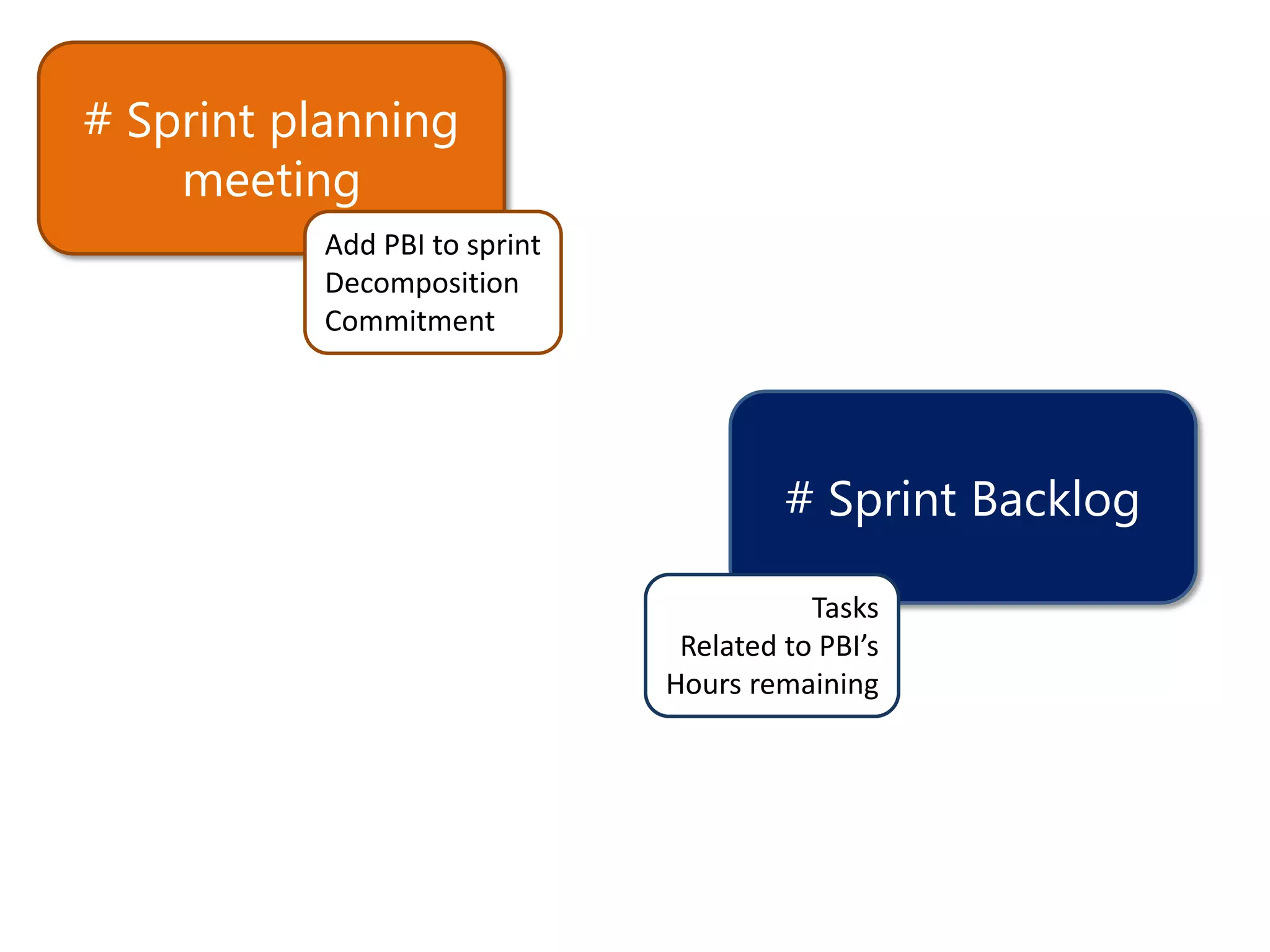 # Sprint planning meeting

Add PBI to sprint
Decomposition
Commitment

# Sprint Backlog

Tasks
Related to PBI’s
Hours remaining